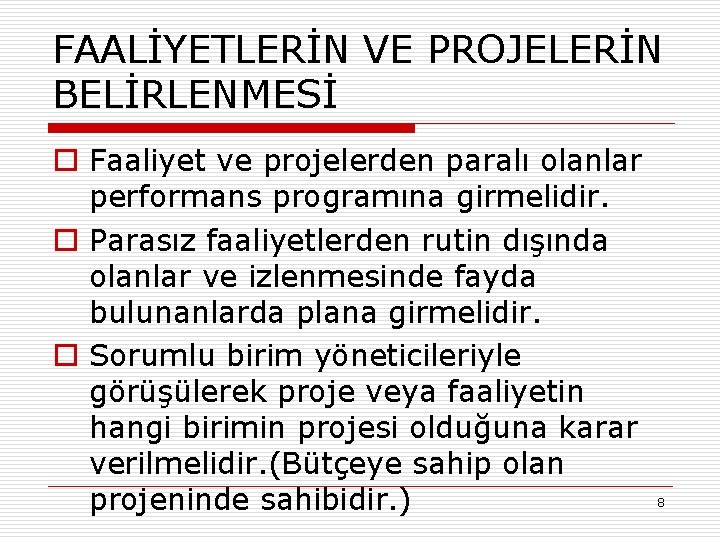 FAALİYETLERİN VE PROJELERİN BELİRLENMESİ

Faaliyet ve projelerden paralı olanlar performans programına girmelidir.

Parasız faaliyetlerden rutin dışında olanlar ve izlenmesinde fayda bulunanlarda plana girmelidir.

Sorumlu birim yöneticileriyle görüşülerek proje veya faaliyetin hangi birimin projesi olduğuna karar verilmelidir.(Bütçeye sahip olan projeninde sahibidir.)

8